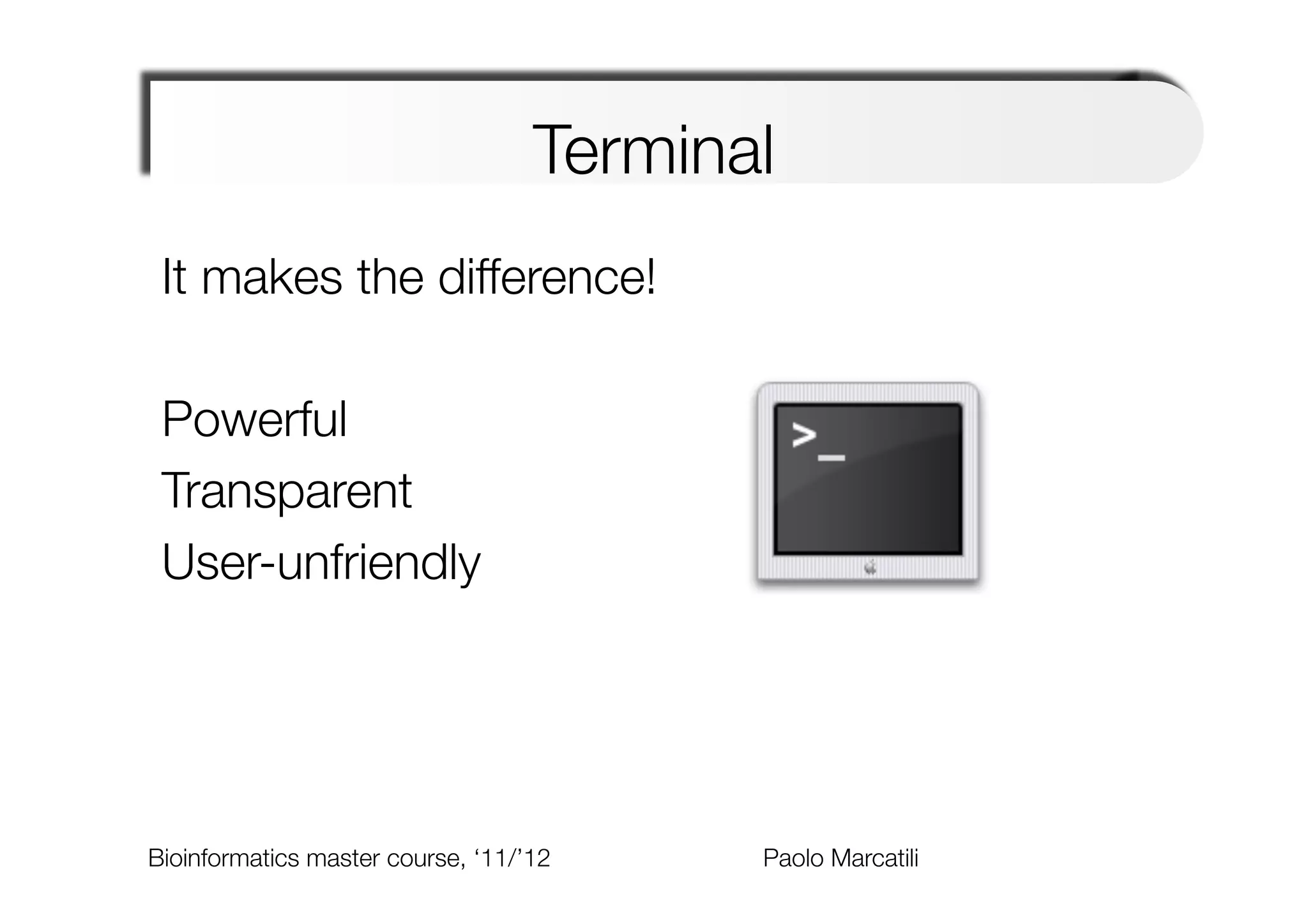 Terminal

It makes the difference!

Powerful

Transparent

User-unfriendly

>_

Bioinformatics master course, ‘11/’12

Paolo Marcatili